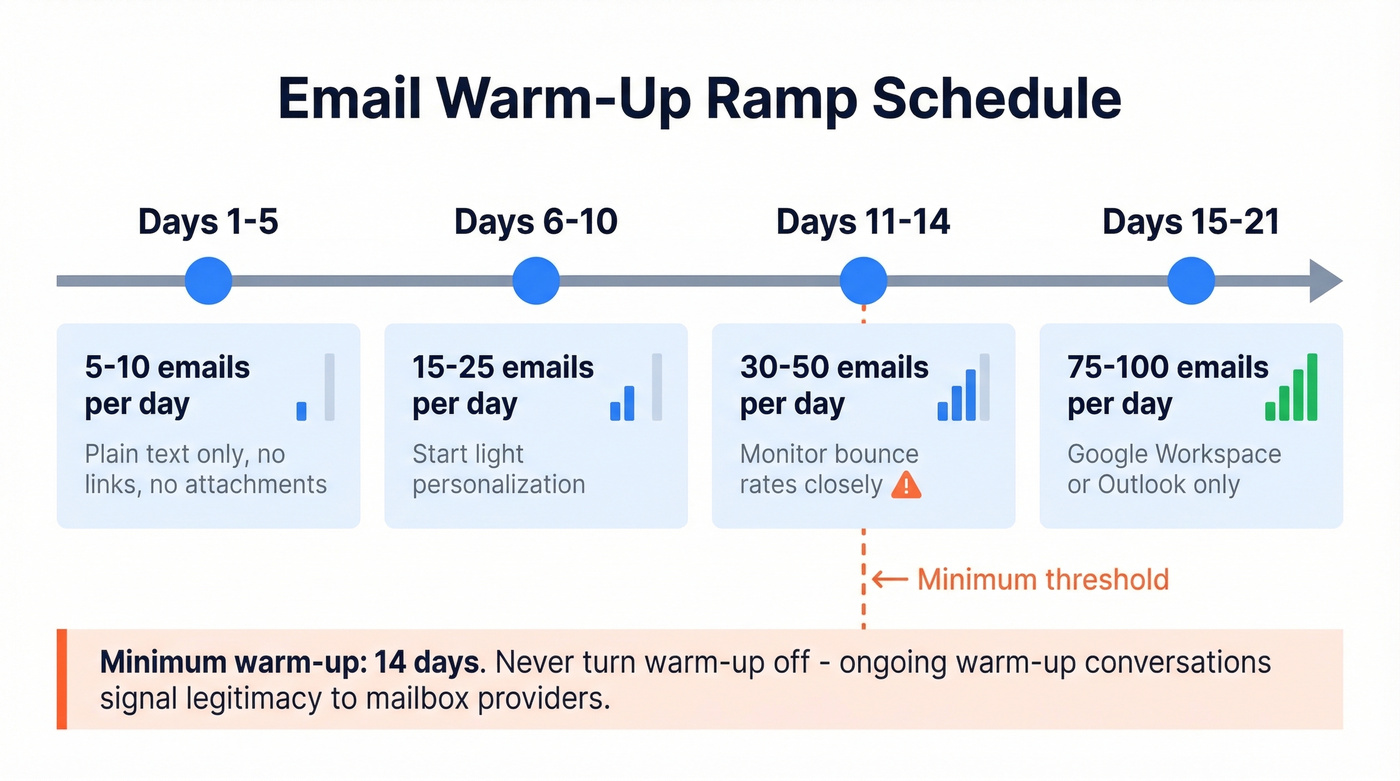 Email Warm-Up Ramp Schedule

Days 1-5

Days 6-10

Days 11-14

Days 15-21

5-10 emails per day

Plain text only, no links, no attachments

15-25 emails per day

Start light personalization

30-50 emails per day

Monitor bounce rates closely

75-100 emails per day

Google Workspace or Outlook only

← Minimum threshold

Minimum warm-up: 14 days. Never turn warm-up off - ongoing warm-up conversations signal legitimacy to mailbox providers.